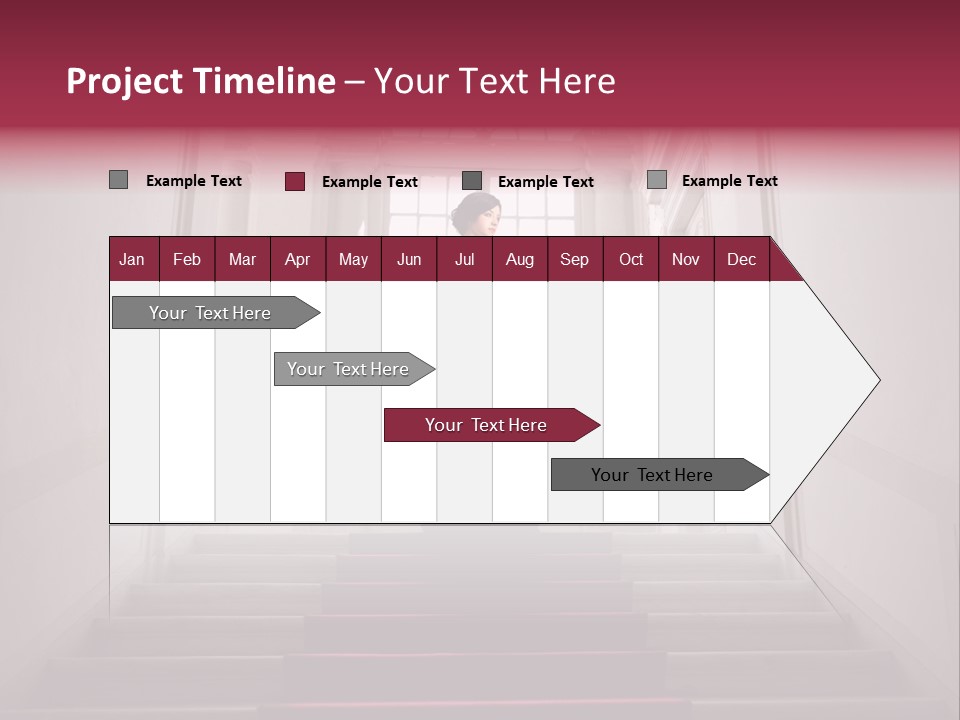 Project Timeline – Your Text Here

Example Text
Example Text
Example Text
Example Text

| Jan | Feb | Mar | Apr | May | Jun | Jul | Aug | Sep | Oct | Nov | Dec |
|---|---|---|---|---|---|---|---|---|---|---|---|

Your Text Here

Your Text Here

Your Text Here

Your Text Here